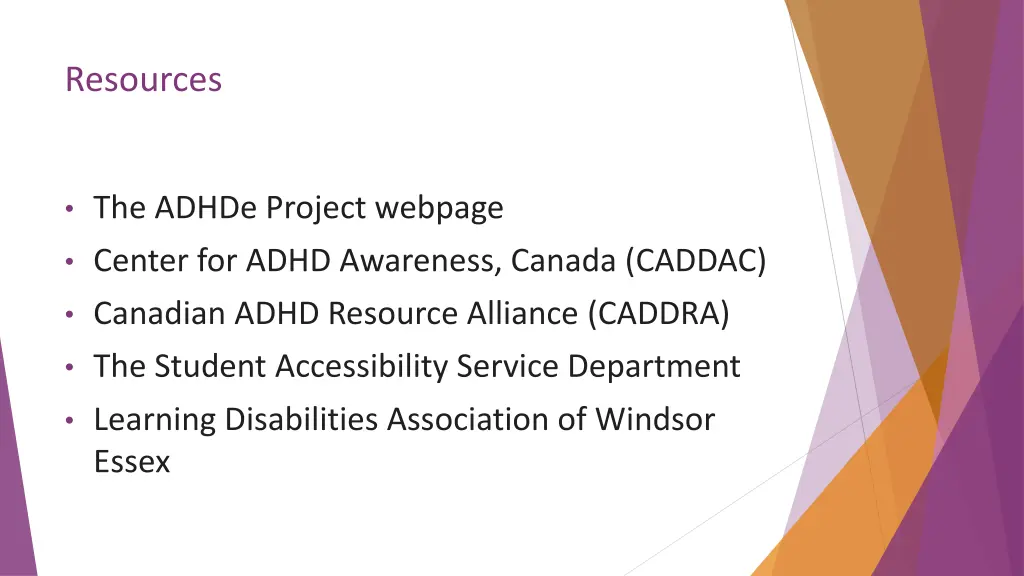 Resources

• The ADHDe Project webpage
• Center for ADHD Awareness, Canada (CADDAC)
• Canadian ADHD Resource Alliance (CADDRA)
• The Student Accessibility Service Department
• Learning Disabilities Association of Windsor Essex